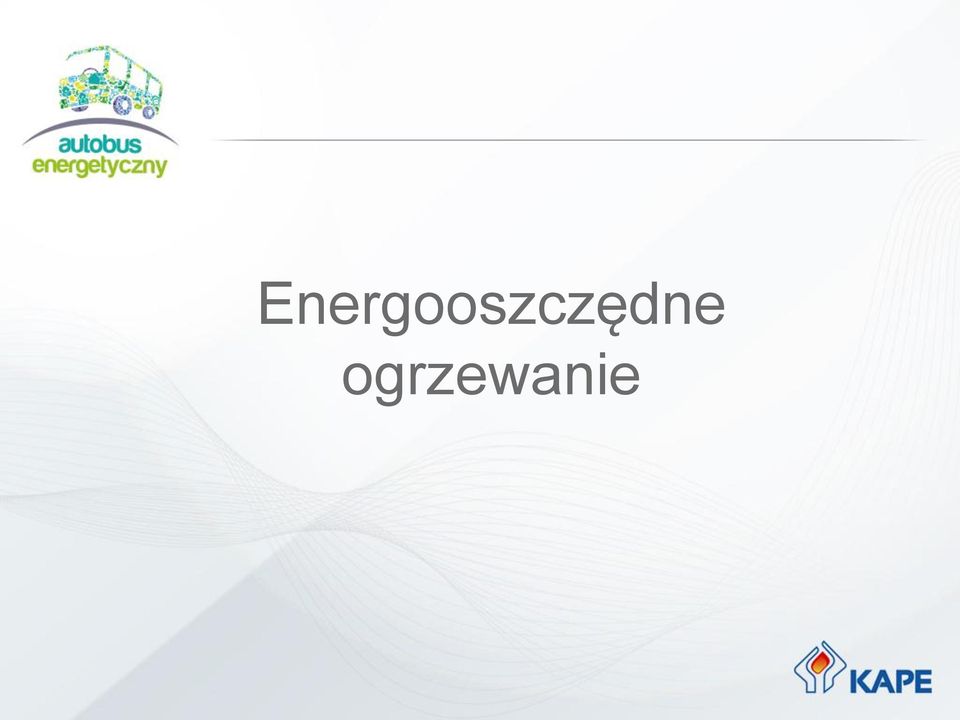 autobus energetyczny

Energooszczędne ogrzewanie

KAPE